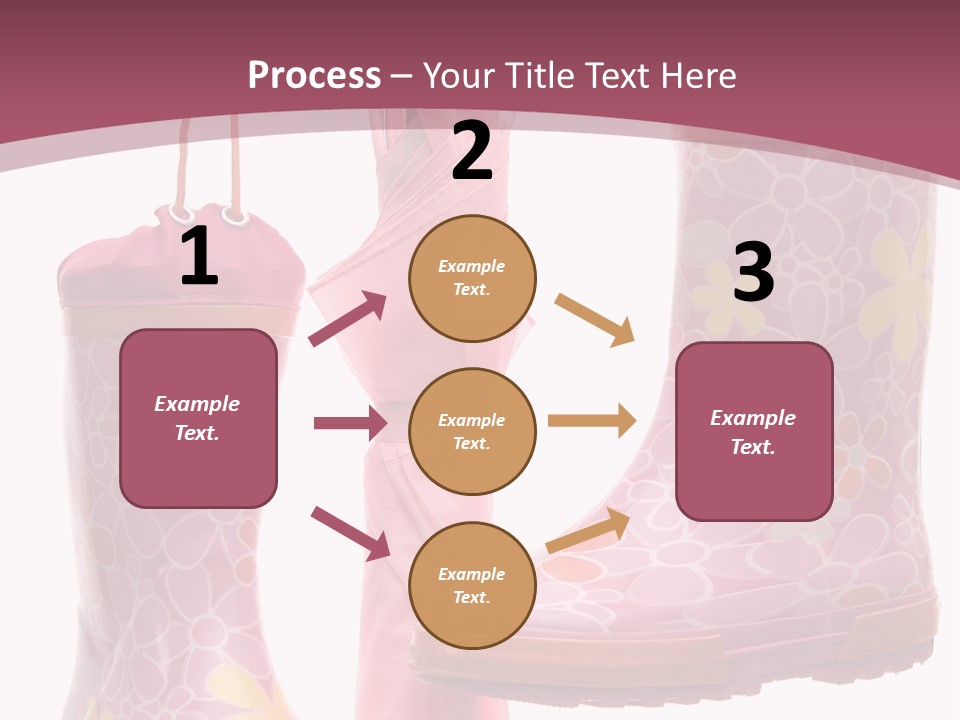 Process – Your Title Text Here

1

Example Text.

2

Example Text.

Example Text.

Example Text.

3

Example Text.